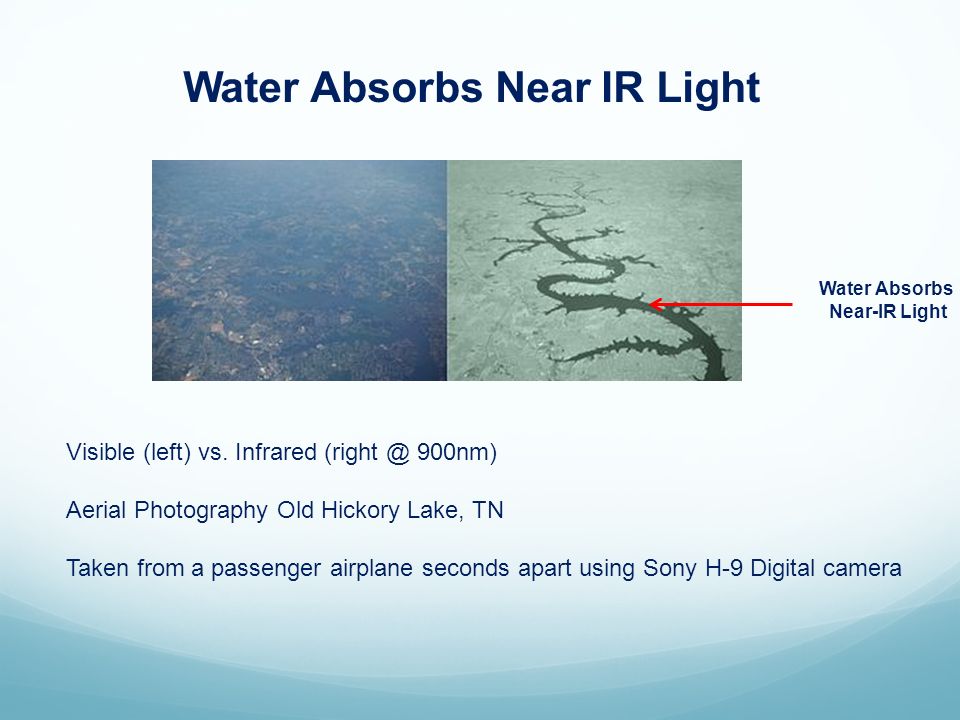 Water Absorbs Near IR Light

Water Absorbs Near-IR Light

Visible (left) vs. Infrared (right @ 900nm)

Aerial Photography Old Hickory Lake, TN

Taken from a passenger airplane seconds apart using Sony H-9 Digital camera